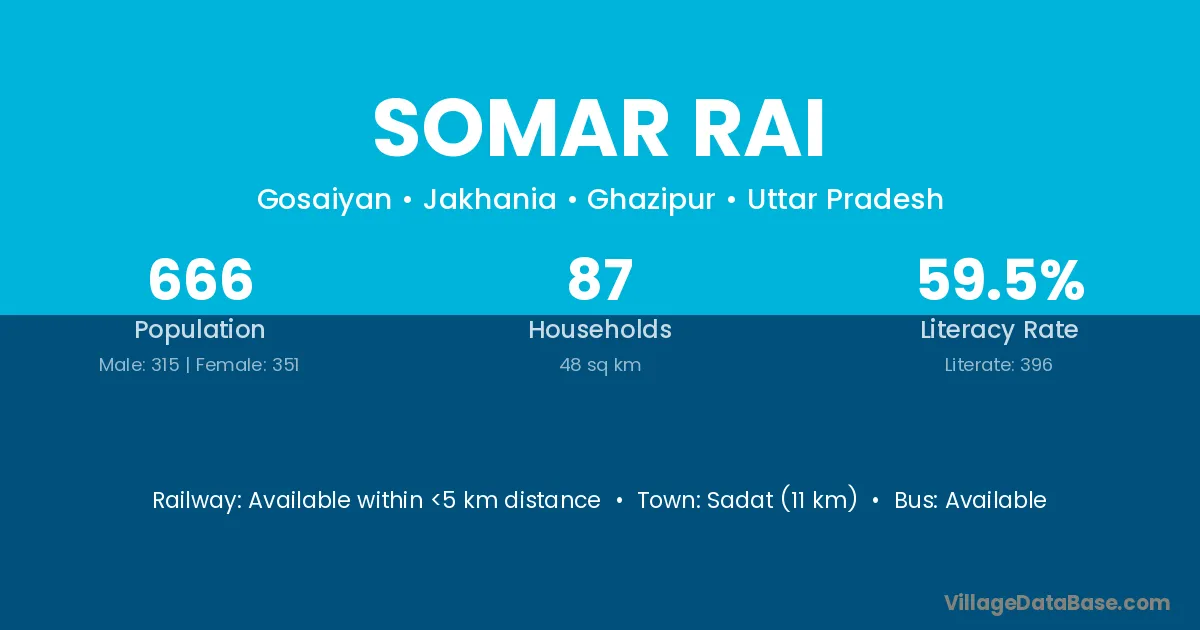 SOMAR RAI

Gosaiyan • Jakhania • Ghazipur • Uttar Pradesh

666
Population
Male: 315 | Female: 351

87
Households
48 sq km

59.5%
Literacy Rate
Literate: 396

Railway: Available within <5 km distance • Town: Sadat (11 km) • Bus: Available

VillageDataBase.com